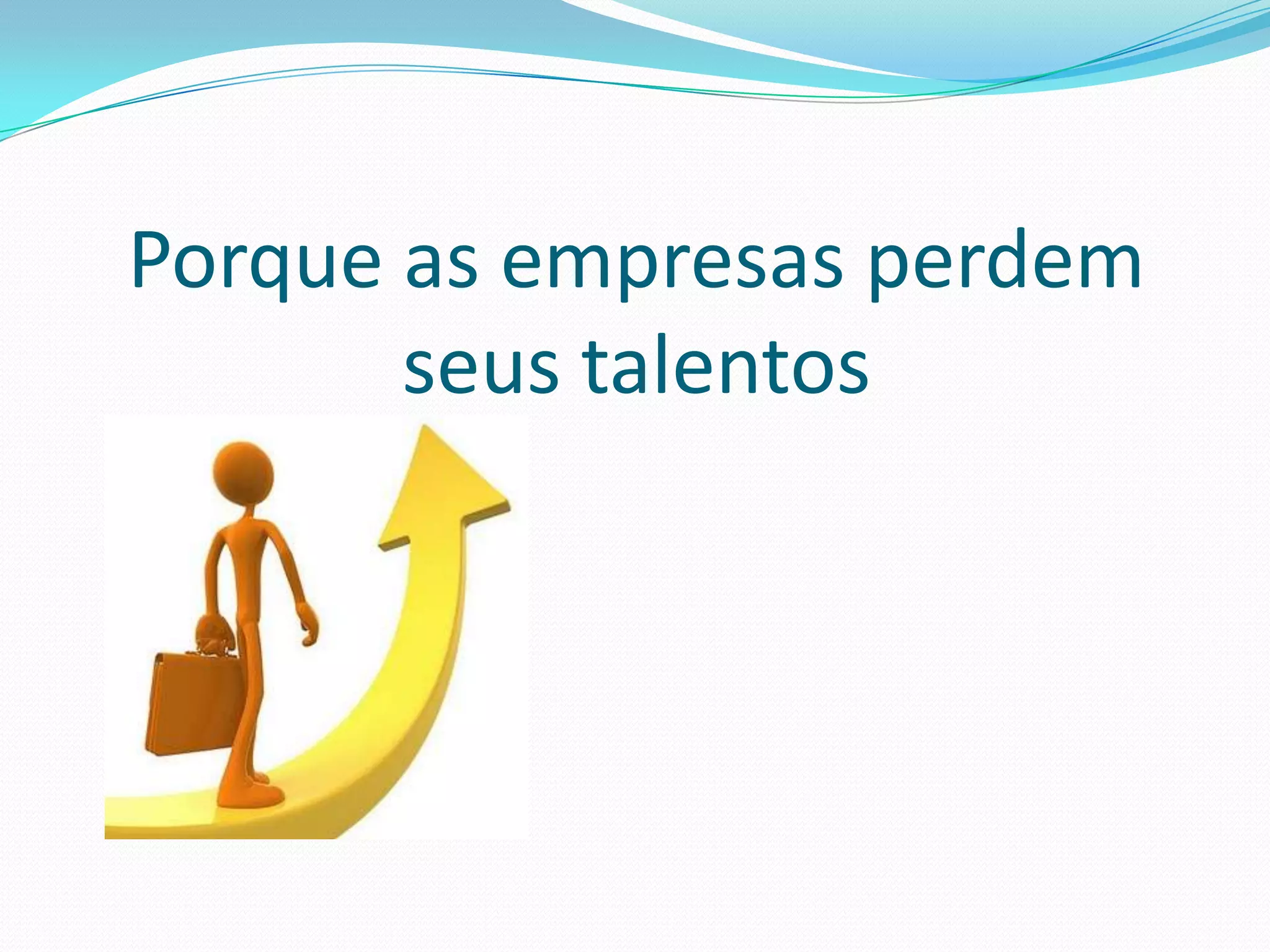 Porque as empresas perdem seus talentos